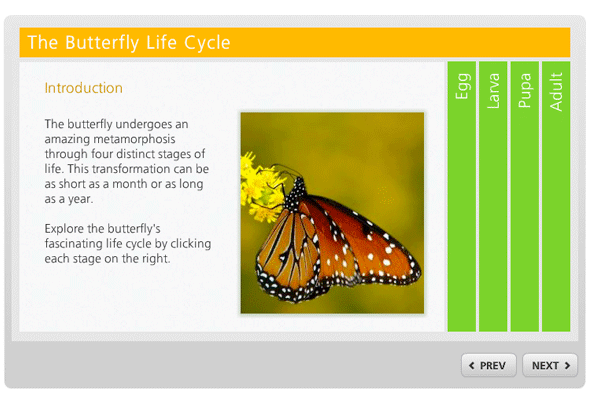 The Butterfly Life Cycle

Introduction

The butterfly undergoes an amazing metamorphosis through four distinct stages of life. This transformation can be as short as a month or as long as a year.

Explore the butterfly's fascinating life cycle by clicking each stage on the right.

Egg

Larva

Pupa

Adult

PREV

NEXT